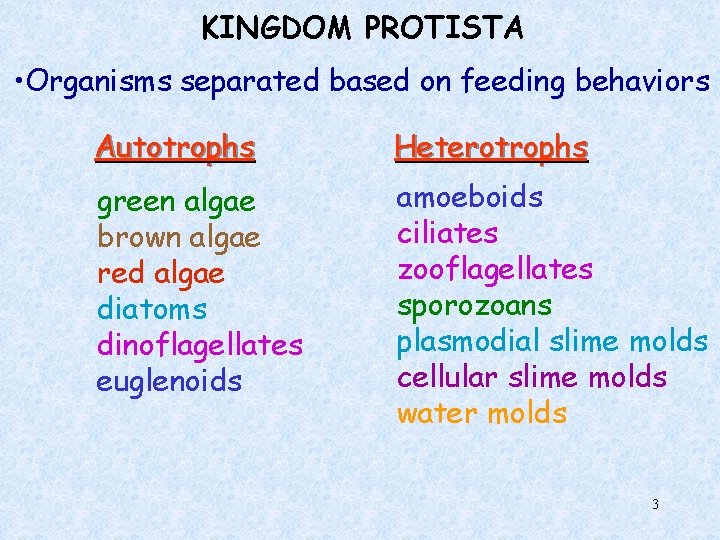 KINGDOM PROTISTA

•Organisms separated based on feeding behaviors

Autotrophs

green algae
brown algae
red algae
diatoms
dinoflagellates
euglenoids

Heterotrophs

amoeboids
ciliates
zooflagellates
sporozoans
plasmodial slime molds
cellular slime molds
water molds

3